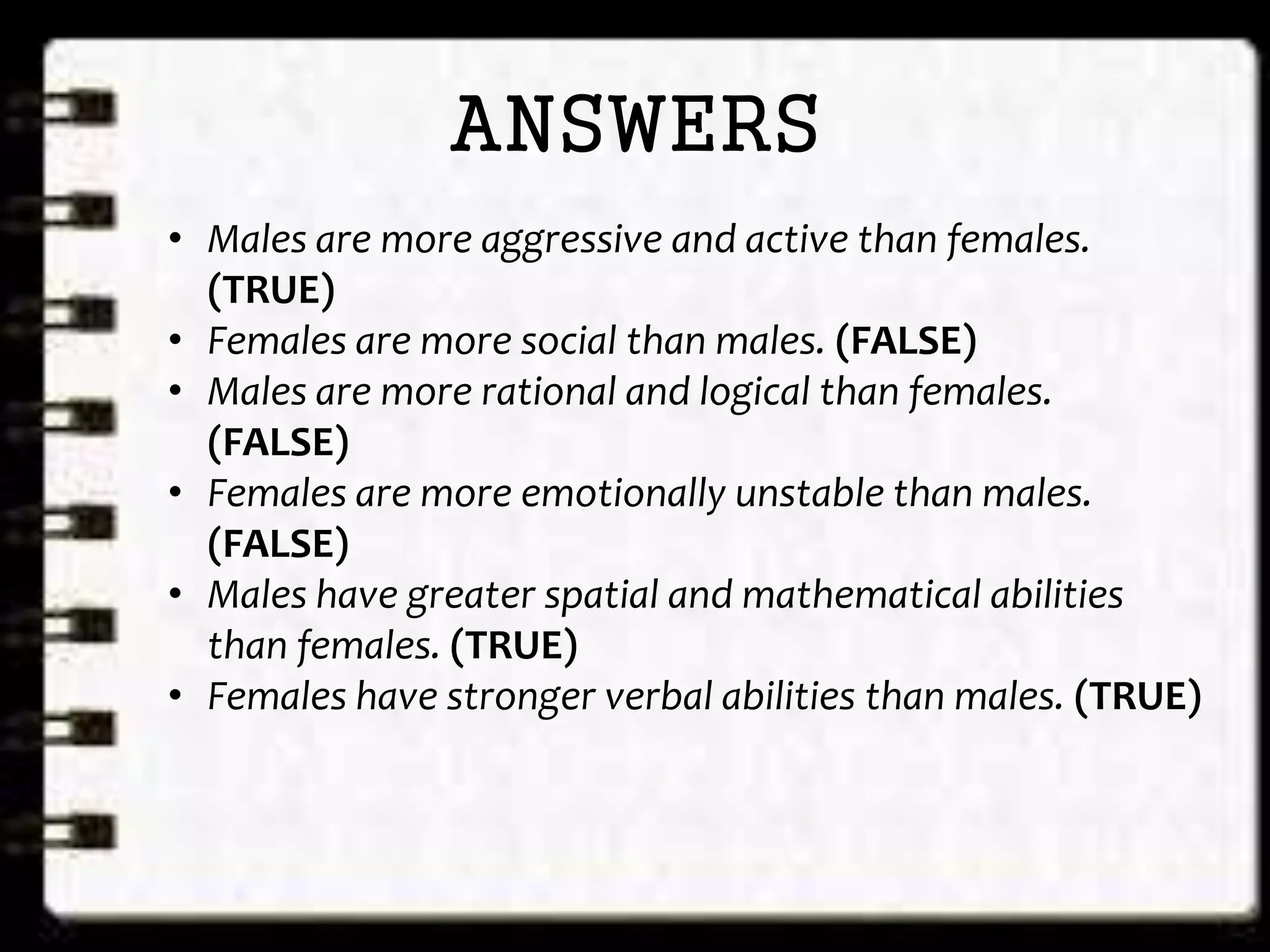 ANSWERS

• Males are more aggressive and active than females. (TRUE)
• Females are more social than males. (FALSE)
• Males are more rational and logical than females. (FALSE)
• Females are more emotionally unstable than males. (FALSE)
• Males have greater spatial and mathematical abilities than females. (TRUE)
• Females have stronger verbal abilities than males. (TRUE)